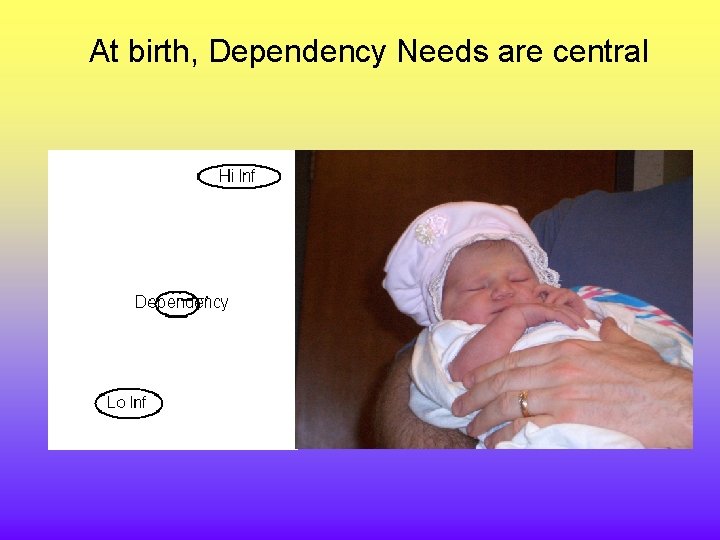 At birth, Dependency Needs are central

Hi Inf

Dependency

Lo Inf